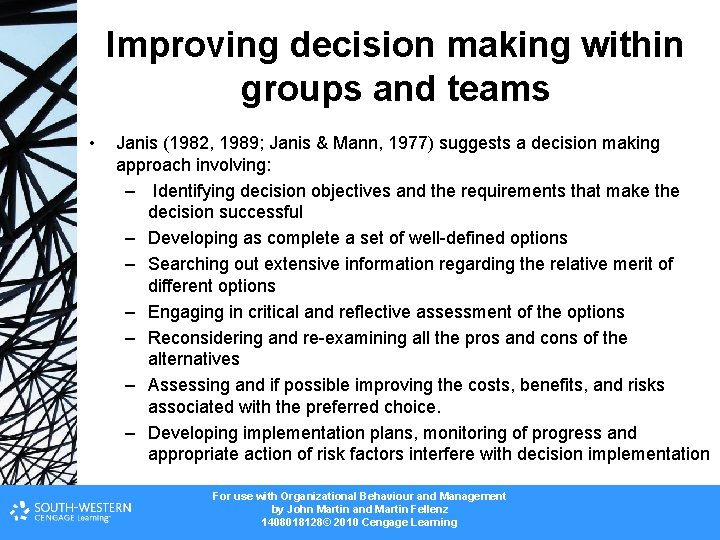 Improving decision making within groups and teams

• Janis (1982, 1989; Janis & Mann, 1977) suggests a decision making approach involving:
– Identifying decision objectives and the requirements that make the decision successful
– Developing as complete a set of well-defined options
– Searching out extensive information regarding the relative merit of different options
– Engaging in critical and reflective assessment of the options
– Reconsidering and re-examining all the pros and cons of the alternatives
– Assessing and if possible improving the costs, benefits, and risks associated with the preferred choice.
– Developing implementation plans, monitoring of progress and appropriate action of risk factors interfere with decision implementation

SOUTH-WESTERN CENGAGE Learning

For use with Organizational Behaviour and Management by John Martin and Martin Fellenz 1408018128© 2010 Cengage Learning